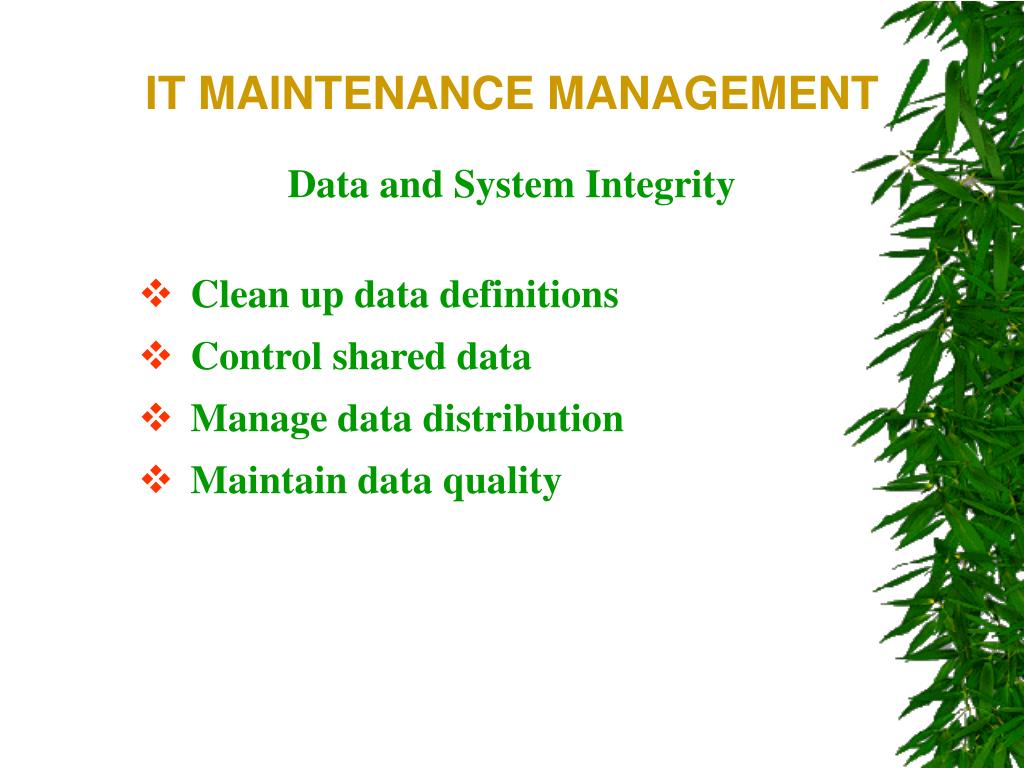 IT MAINTENANCE MANAGEMENT

Data and System Integrity

❖ Clean up data definitions
❖ Control shared data
❖ Manage data distribution
❖ Maintain data quality